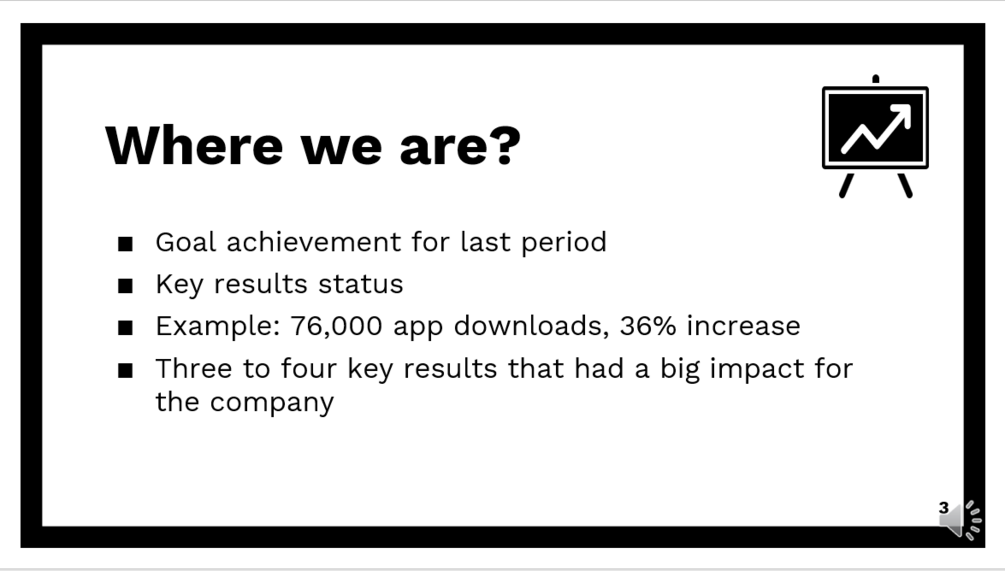 Where we are?

■ Goal achievement for last period
■ Key results status
■ Example: 76,000 app downloads, 36% increase
■ Three to four key results that had a big impact for the company

3